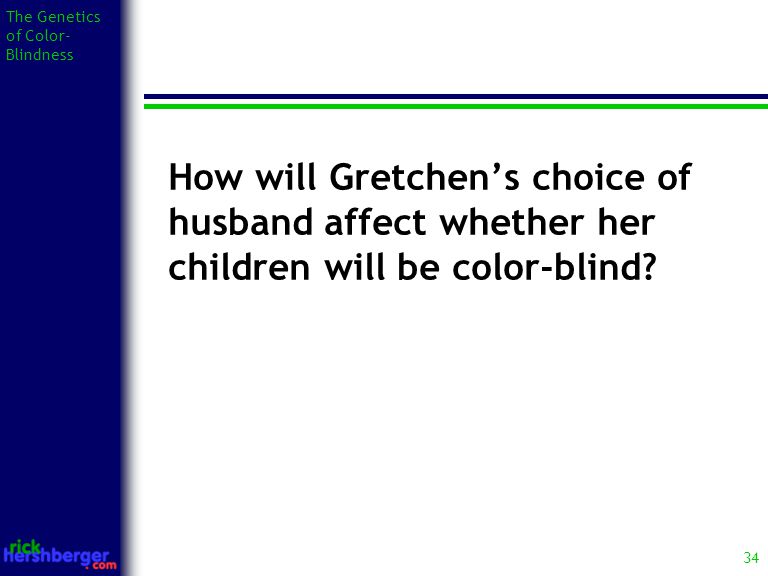 The Genetics of Color-Blindness

How will Gretchen’s choice of husband affect whether her children will be color-blind?

rick hershberger .com

34